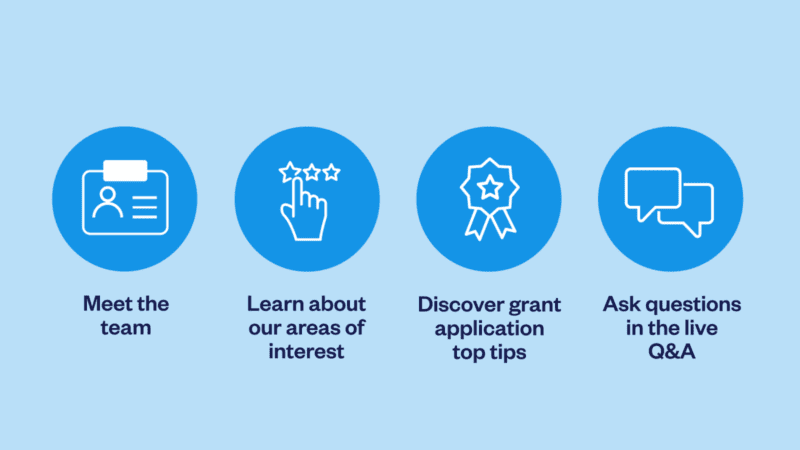 Meet the team

Learn about our areas of interest

Discover grant application top tips

Ask questions in the live Q&A